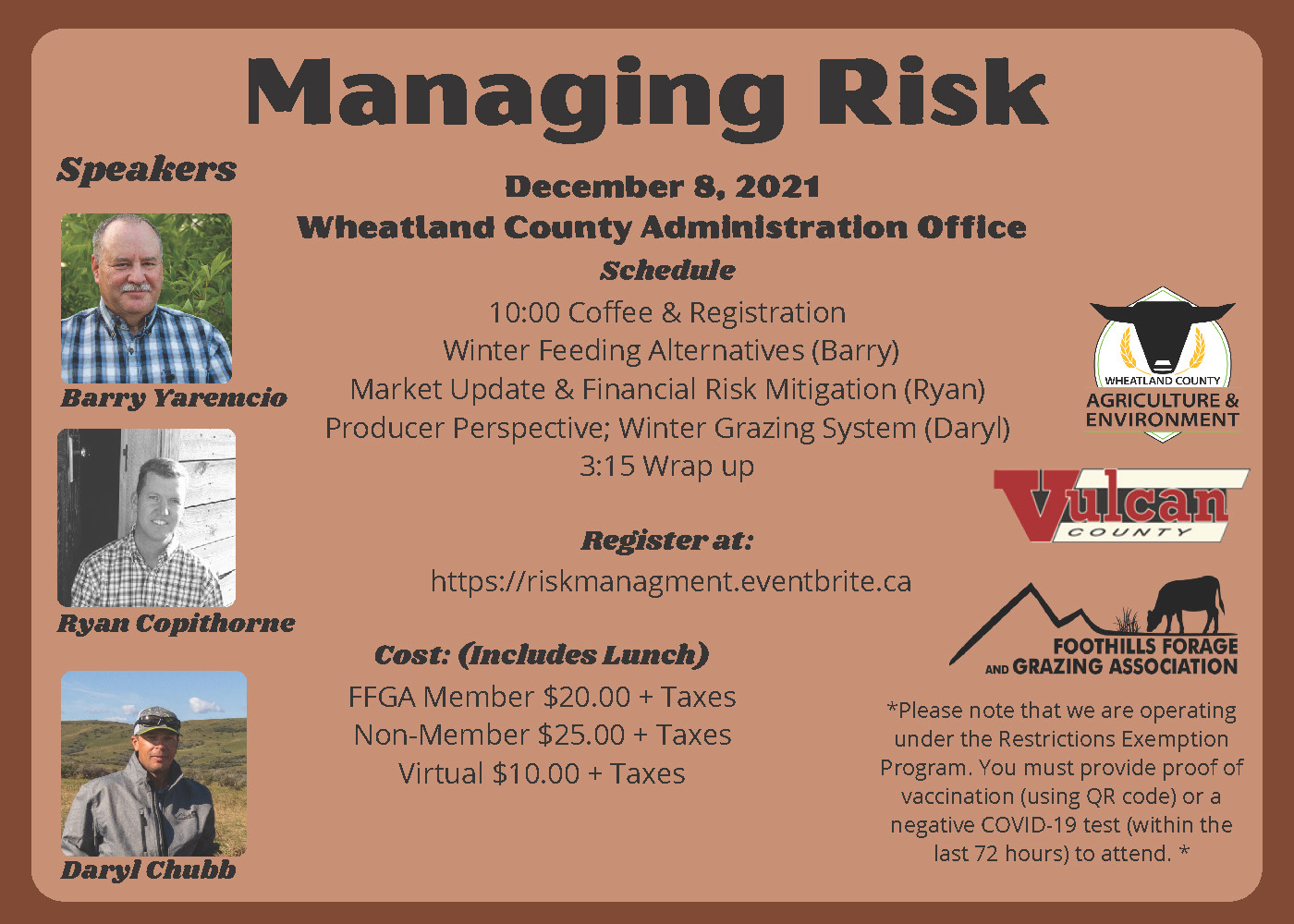 Managing Risk

Speakers

Barry Yaremcio

Ryan Copithorne

Daryl Chubb

December 8, 2021
Wheatland County Administration Office

Schedule

10:00 Coffee & Registration
Winter Feeding Alternatives (Barry)
Market Update & Financial Risk Mitigation (Ryan)
Producer Perspective; Winter Grazing System (Daryl)
3:15 Wrap up

Register at:
https://riskmanagment.eventbrite.ca

Cost: (Includes Lunch)
FFGA Member $20.00 + Taxes
Non-Member $25.00 + Taxes
Virtual $10.00 + Taxes

WHEATLAND COUNTY
AGRICULTURE & ENVIRONMENT

Vulcan
COUNTY

FOOTHILLS FORAGE
AND GRAZING ASSOCIATION

*Please note that we are operating under the Restrictions Exemption Program. You must provide proof of vaccination (using QR code) or a negative COVID-19 test (within the last 72 hours) to attend. *